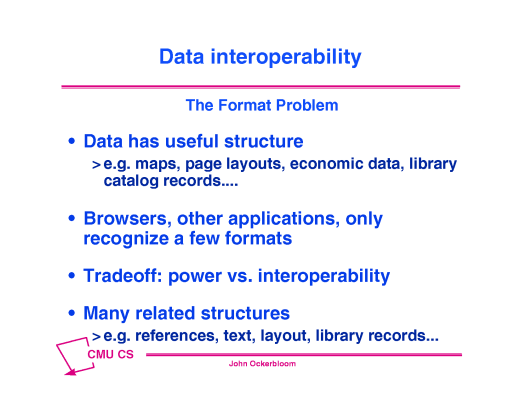 Data interoperability

The Format Problem

• Data has useful structure

> e.g. maps, page layouts, economic data, library catalog records....

• Browsers, other applications, only recognize a few formats

• Tradeoff: power vs. interoperability

• Many related structures

> e.g. references, text, layout, library records...

CMU CS

John Ockerbloom